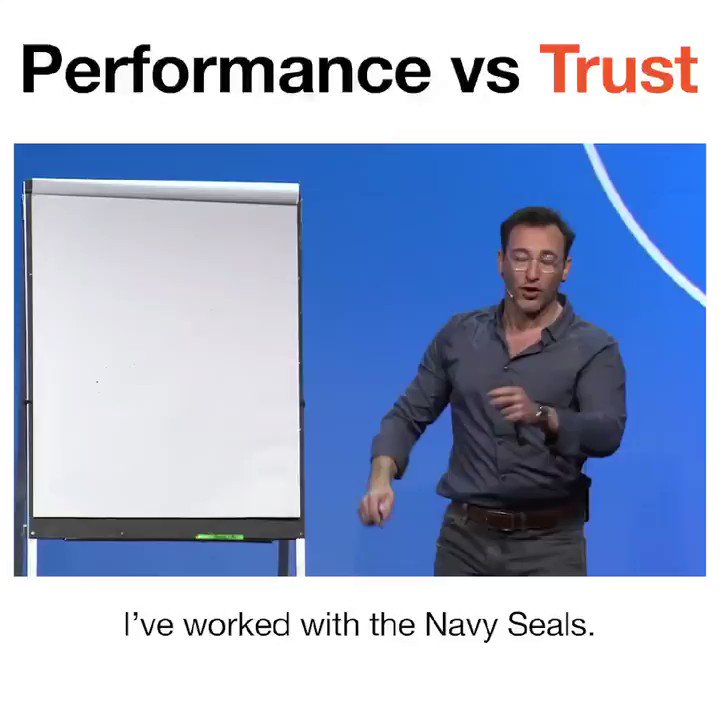 Performance vs Trust

I've worked with the Navy Seals.